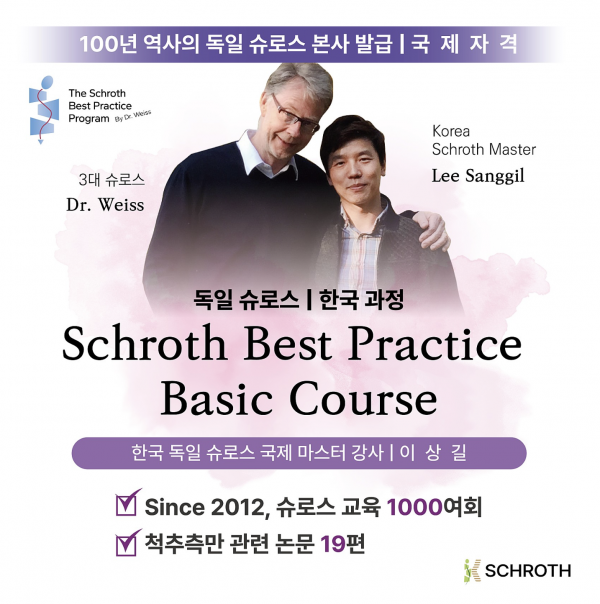 100년 역사의 독일 슈로스 본사 발급 | 국 제 자 격

The Schroth Best Practice Program By Dr. Weiss

3대 슈로스
Dr. Weiss

Korea
Schroth Master
Lee Sanggil

독일 슈로스 | 한국 과정

Schroth Best Practice Basic Course

한국 독일 슈로스 국제 마스터 강사 | 이 상 길

Since 2012, 슈로스 교육 1000여회

척추측만 관련 논문 19편

K SCHROTH